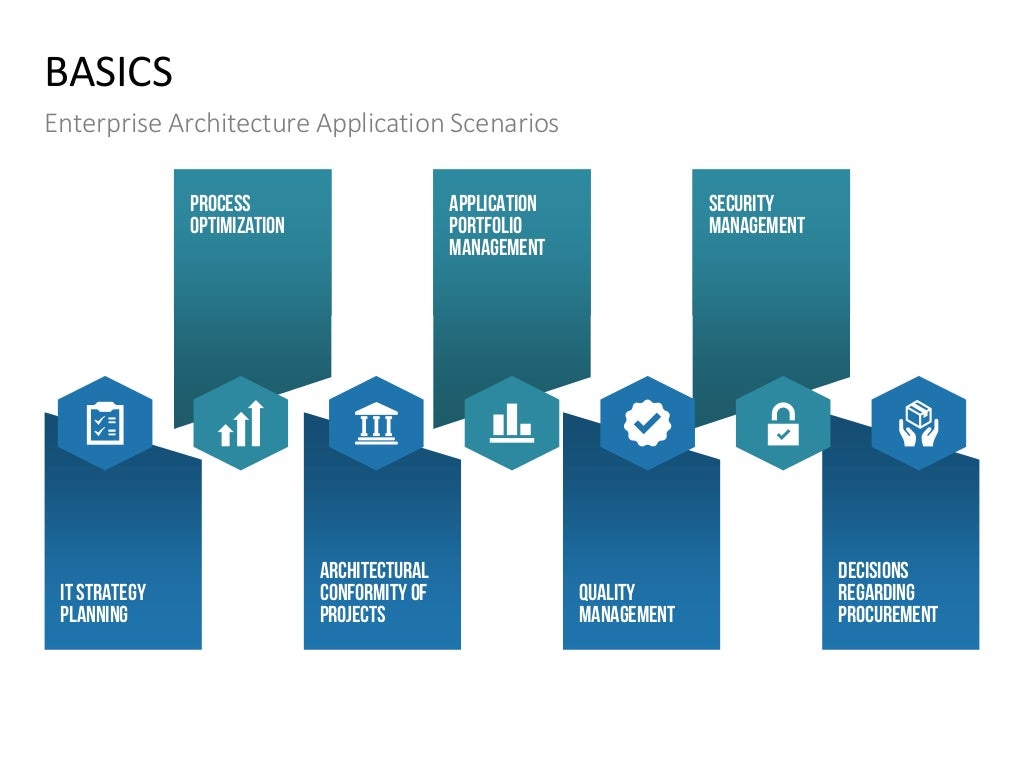 BASICS

Enterprise Architecture Application Scenarios

PROCESS OPTIMIZATION

APPLICATION PORTFOLIO MANAGEMENT

SECURITY MANAGEMENT

IT STRATEGY PLANNING

ARCHITECTURAL CONFORMITY OF PROJECTS

QUALITY MANAGEMENT

DECISIONS REGARDING PROCUREMENT